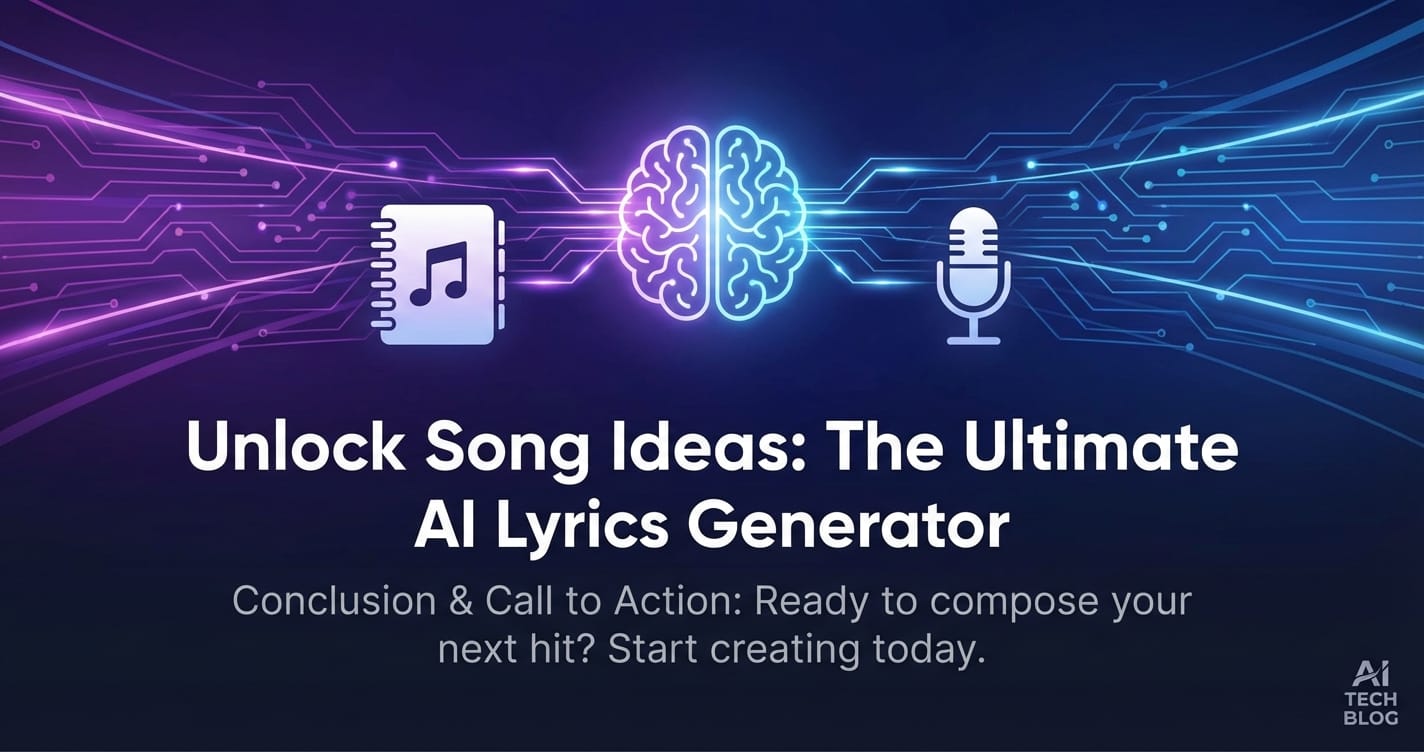 Unlock Song Ideas: The Ultimate AI Lyrics Generator

Conclusion & Call to Action: Ready to compose your next hit? Start creating today.

AI TECH BLOG